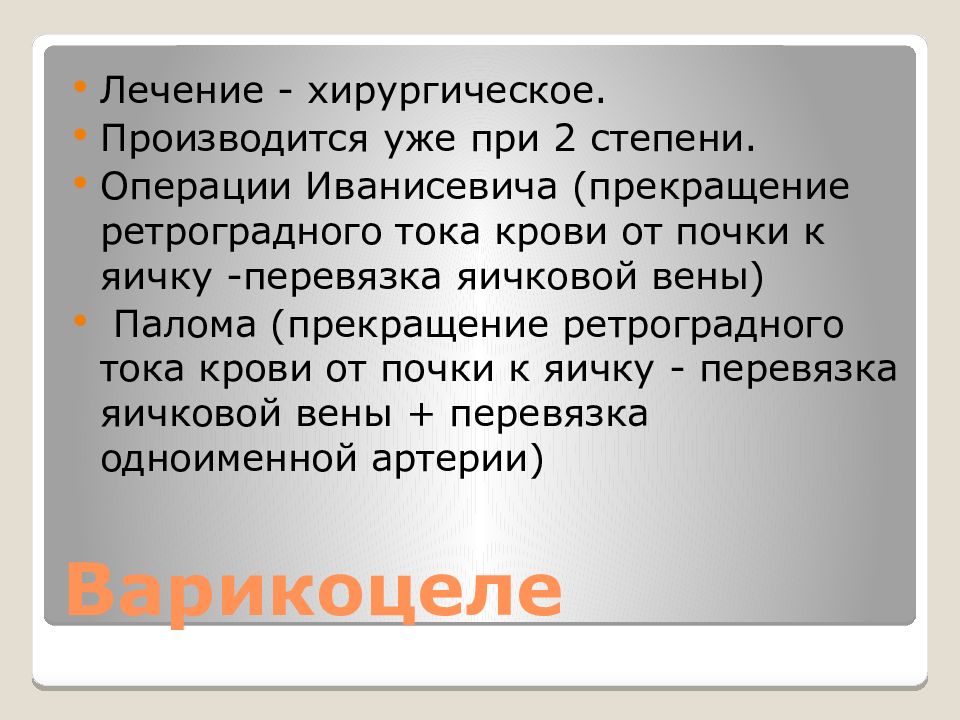 • Лечение - хирургическое.
• Производится уже при 2 степени.
• Операции Иванисевича (прекращение ретроградного тока крови от почки к яичку -перевязка яичковой вены)
• Палома (прекращение ретроградного тока крови от почки к яичку - перевязка яичковой вены + перевязка одноименной артерии)

Варикоцеле